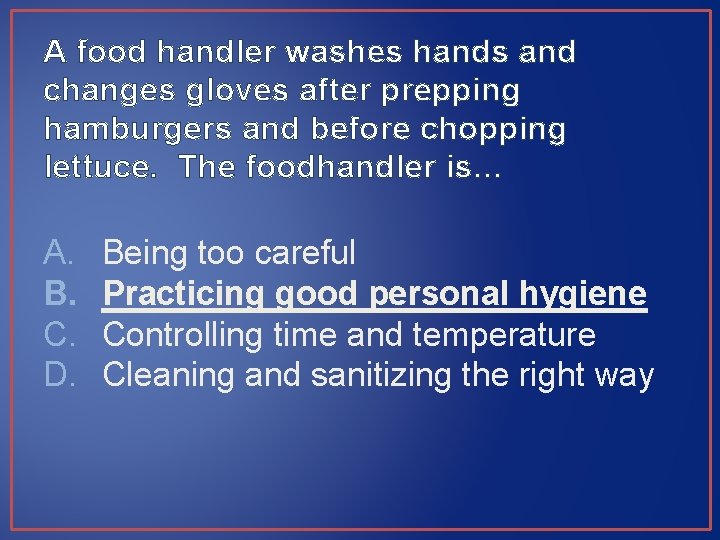 A food handler washes hands and changes gloves after prepping hamburgers and before chopping lettuce. The foodhandler is…

A. Being too careful
B. Practicing good personal hygiene
C. Controlling time and temperature
D. Cleaning and sanitizing the right way